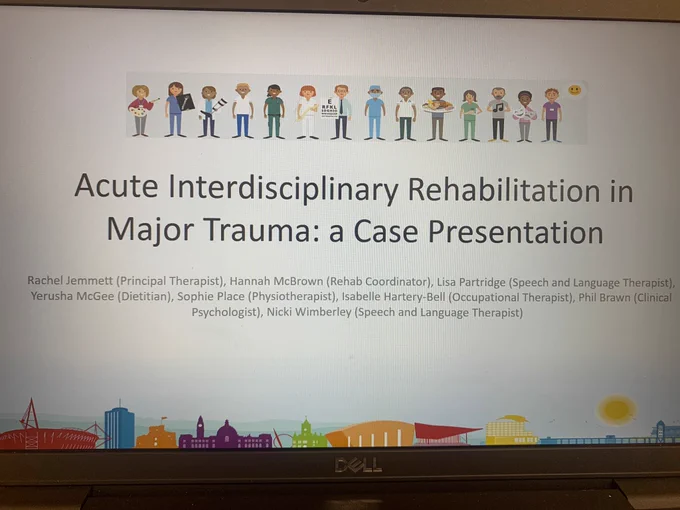 Acute Interdisciplinary Rehabilitation in Major Trauma: a Case Presentation

Rachel Jemmett (Principal Therapist), Hannah McBrown (Rehab Coordinator), Lisa Partridge (Speech and Language Therapist), Yerusha McGee (Dietitian), Sophie Place (Physiotherapist), Isabelle Hartery-Bell (Occupational Therapist), Phil Brawn (Clinical Psychologist), Nicki Wimberley (Speech and Language Therapist)

DELL